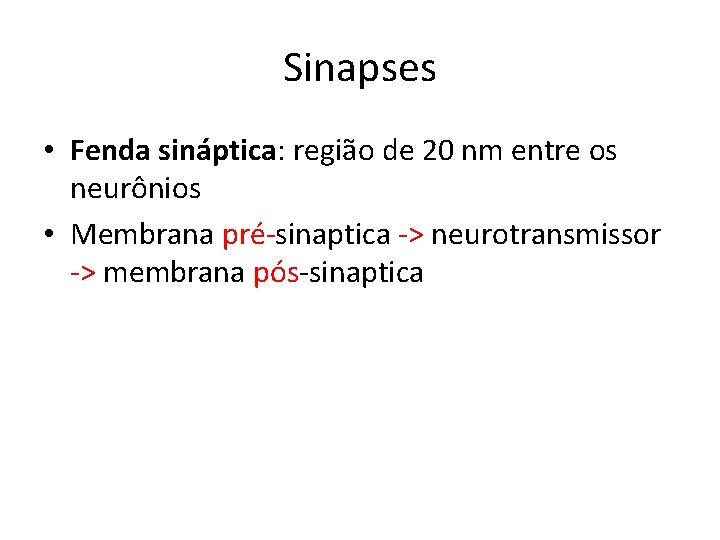 Sinapses

• Fenda sináptica: região de 20 nm entre os neurônios

• Membrana pré-sinaptica -> neurotransmissor -> membrana pós-sinaptica